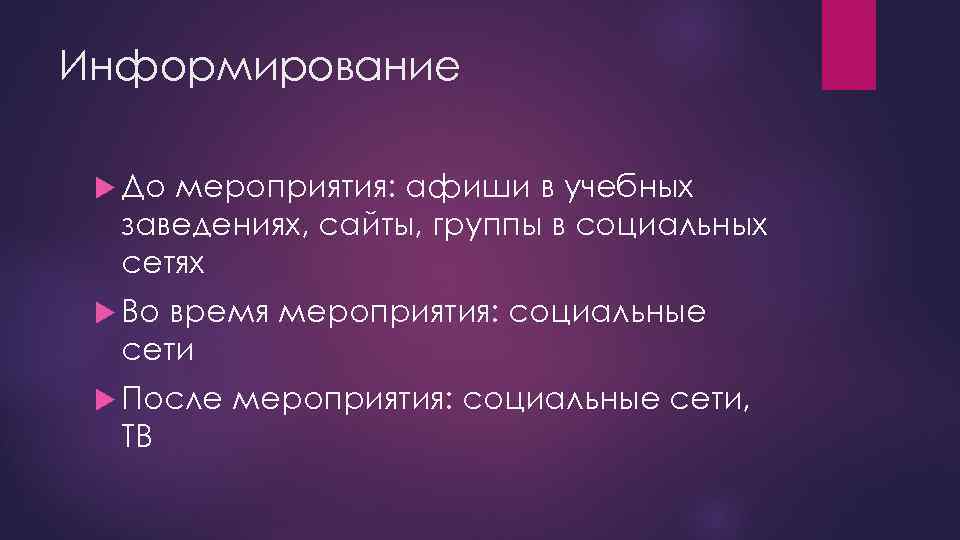 Информирование

До мероприятия: афиши в учебных заведениях, сайты, группы в социальных сетях

Во время мероприятия: социальные сети

После мероприятия: социальные сети, ТВ